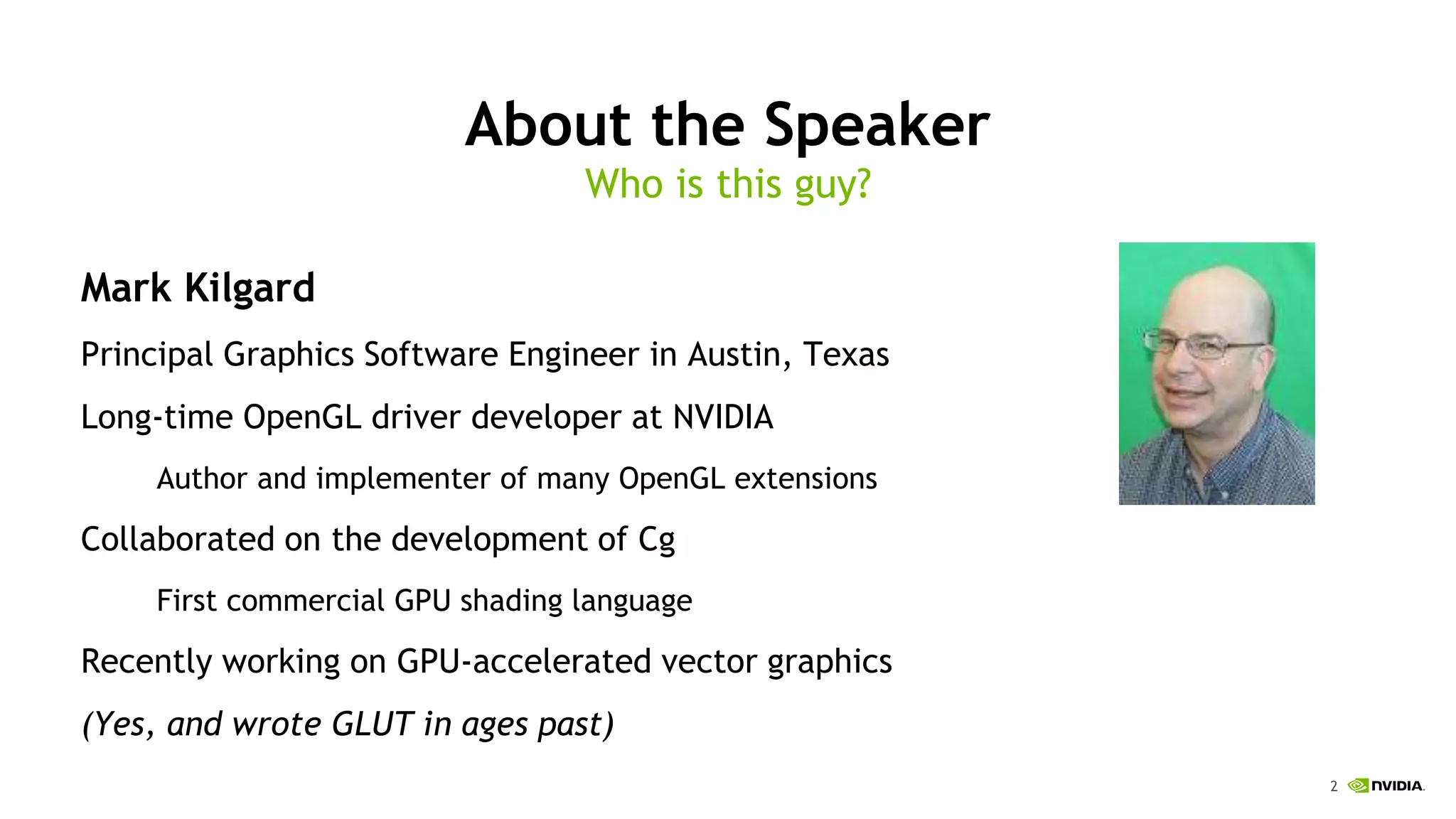 About the Speaker
Who is this guy?

Mark Kilgard

Principal Graphics Software Engineer in Austin, Texas

Long-time OpenGL driver developer at NVIDIA

Author and implementer of many OpenGL extensions

Collaborated on the development of Cg

First commercial GPU shading language

Recently working on GPU-accelerated vector graphics

(Yes, and wrote GLUT in ages past)

2 NVIDIA.